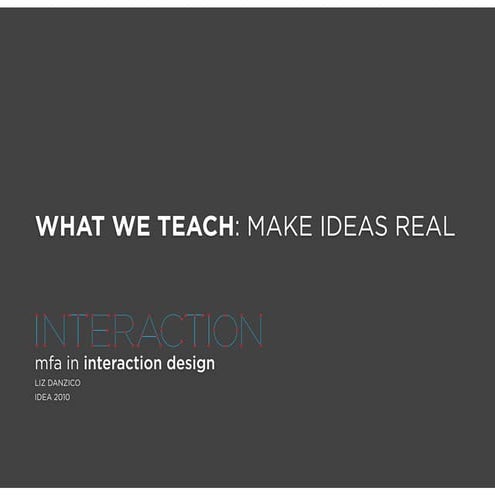 WHAT WE TEACH: MAKE IDEAS REAL

INTERACTION
mfa in interaction design
LIZ DANZICO
IDEA 2010